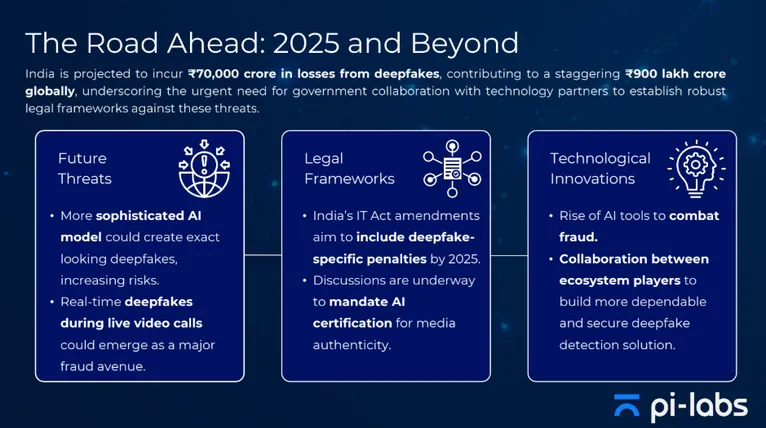 The Road Ahead: 2025 and Beyond

India is projected to incur ₹70,000 crore in losses from deepfakes, contributing to a staggering ₹900 lakh crore globally, underscoring the urgent need for government collaboration with technology partners to establish robust legal frameworks against these threats.

Future Threats

• More sophisticated AI model could create exact looking deepfakes, increasing risks.
• Real-time deepfakes during live video calls could emerge as a major fraud avenue.

Legal Frameworks

• India's IT Act amendments aim to include deepfake-specific penalties by 2025.
• Discussions are underway to mandate AI certification for media authenticity.

Technological Innovations

• Rise of AI tools to combat fraud.
• Collaboration between ecosystem players to build more dependable and secure deepfake detection solution.

pi-labs